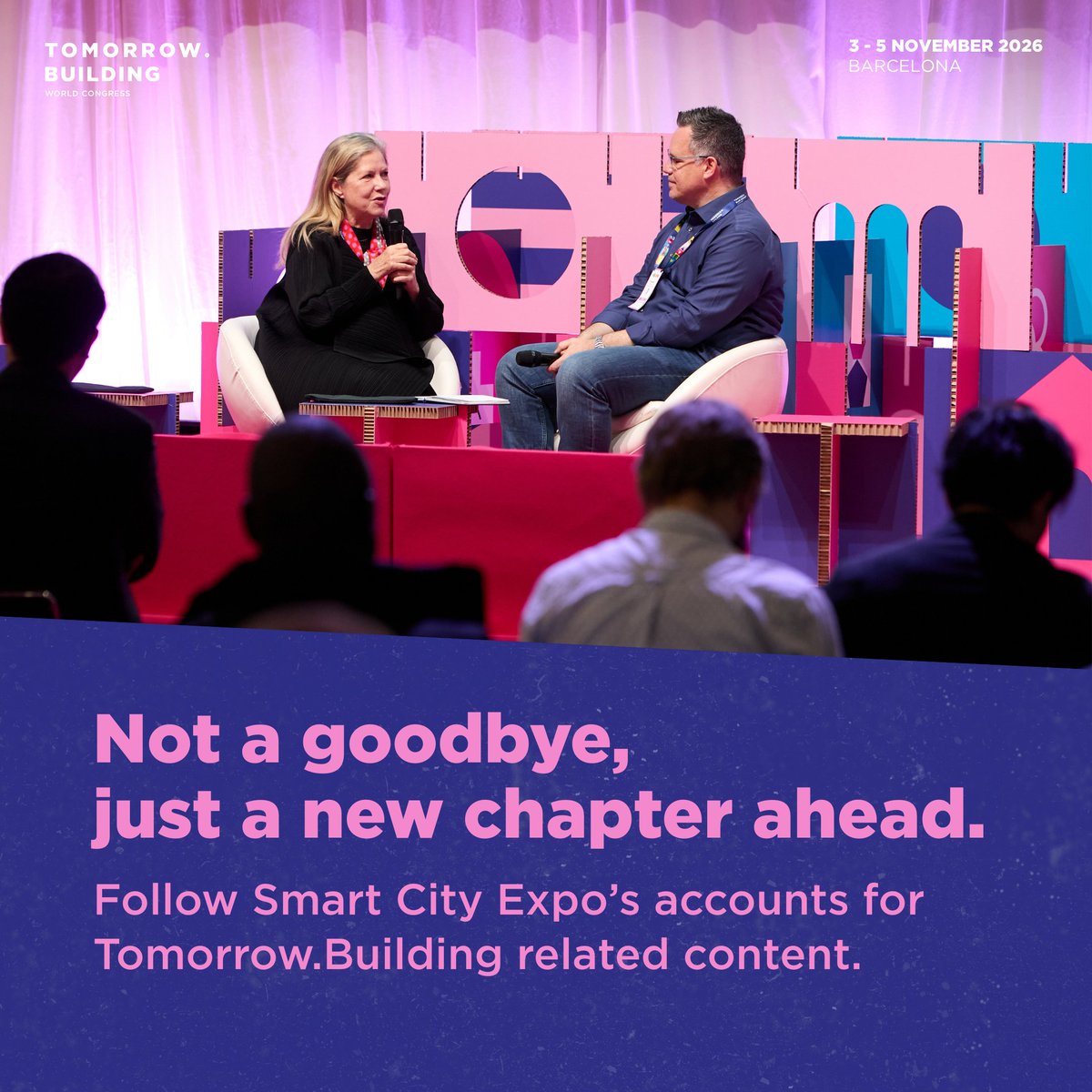 TOMORROW.
BUILDING
WORLD CONGRESS

3 - 5 NOVEMBER 2026
BARCELONA

Not a goodbye, just a new chapter ahead.

Follow Smart City Expo's accounts for Tomorrow.Building related content.